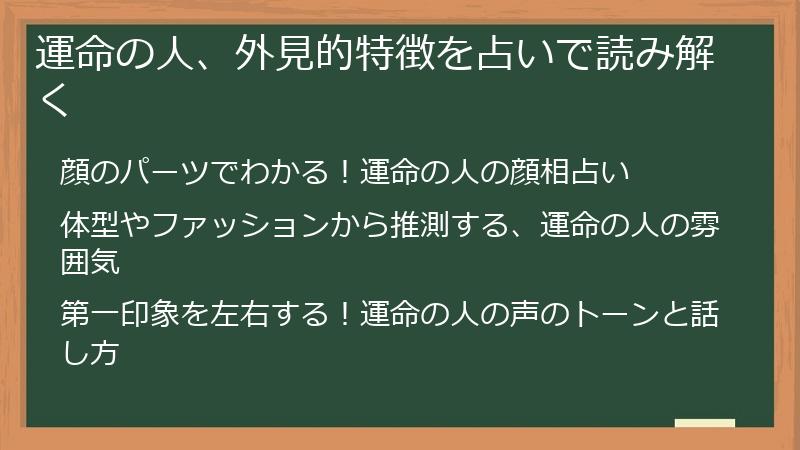 運命の人、外見的特徴を占いで読み解く

顔のパーツでわかる！運命の人の顔相占い

体型やファッションから推測する、運命の人の雰囲気

第一印象を左右する！運命の人の声のトーンと話し方